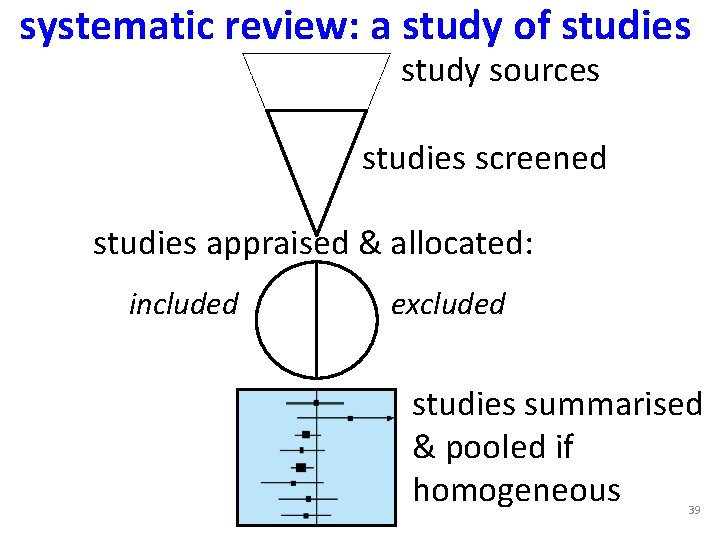 systematic review: a study of studies

study sources

studies screened

studies appraised & allocated:

included

excluded

studies summarised & pooled if homogeneous

39